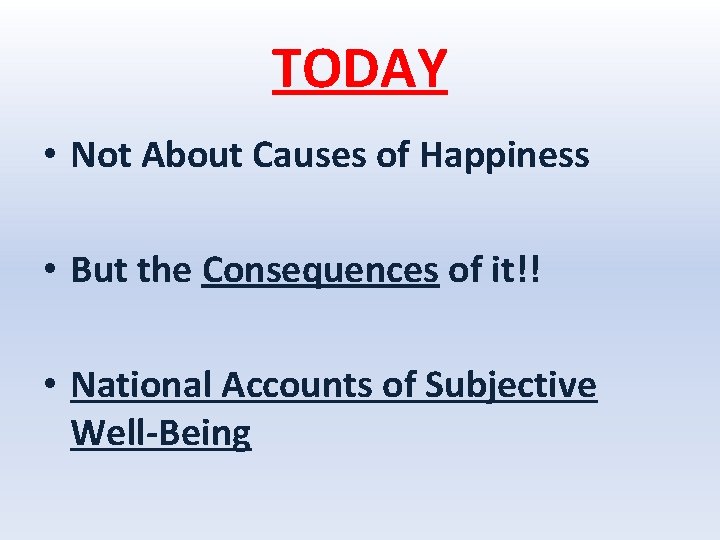 TODAY

• Not About Causes of Happiness

• But the Consequences of it!!

• National Accounts of Subjective Well-Being